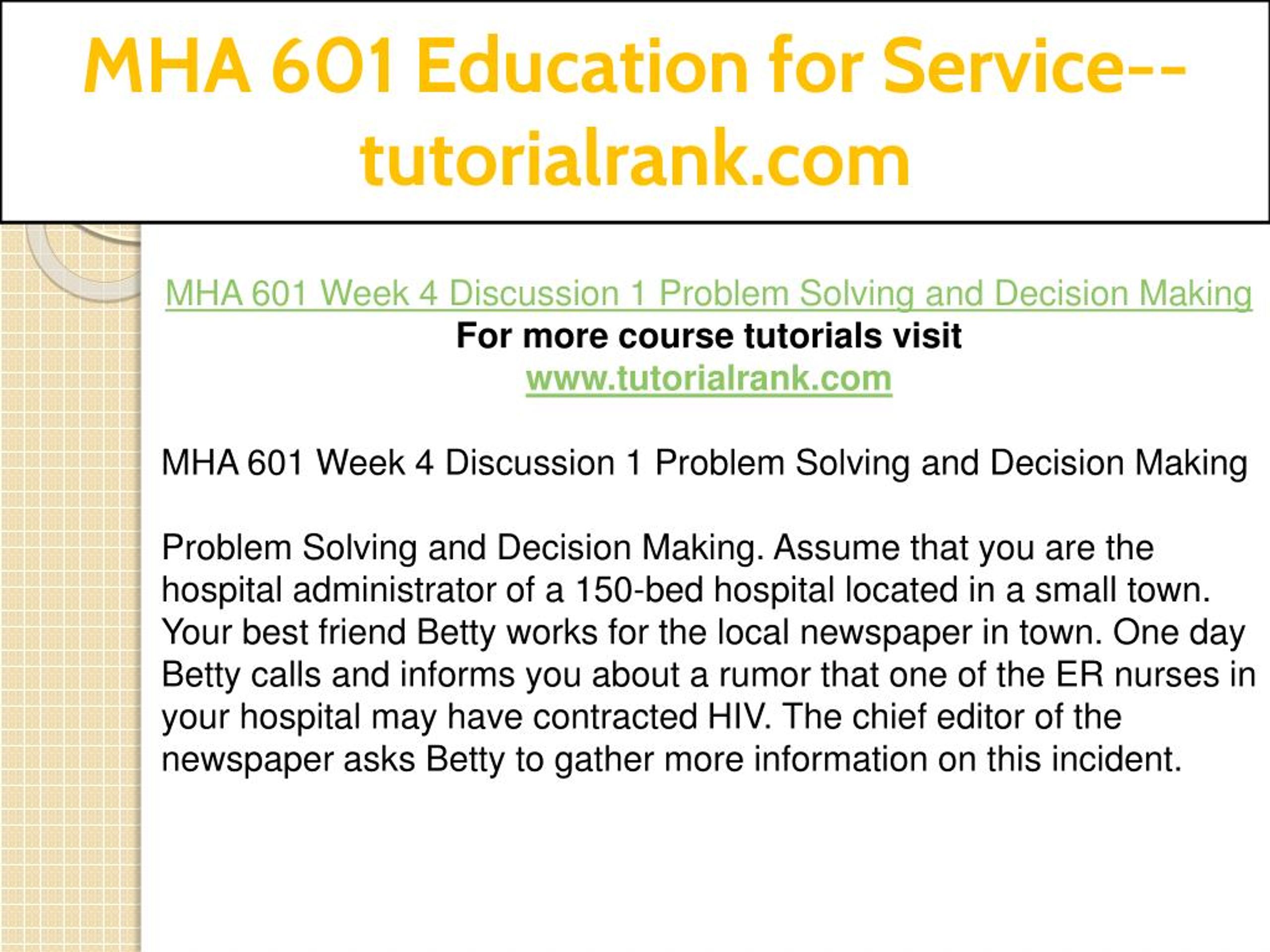 MHA 601 Education for Service--tutorialrank.com

MHA 601 Week 4 Discussion 1 Problem Solving and Decision Making
For more course tutorials visit
www.tutorialrank.com

MHA 601 Week 4 Discussion 1 Problem Solving and Decision Making

Problem Solving and Decision Making. Assume that you are the hospital administrator of a 150-bed hospital located in a small town. Your best friend Betty works for the local newspaper in town. One day Betty calls and informs you about a rumor that one of the ER nurses in your hospital may have contracted HIV. The chief editor of the newspaper asks Betty to gather more information on this incident.